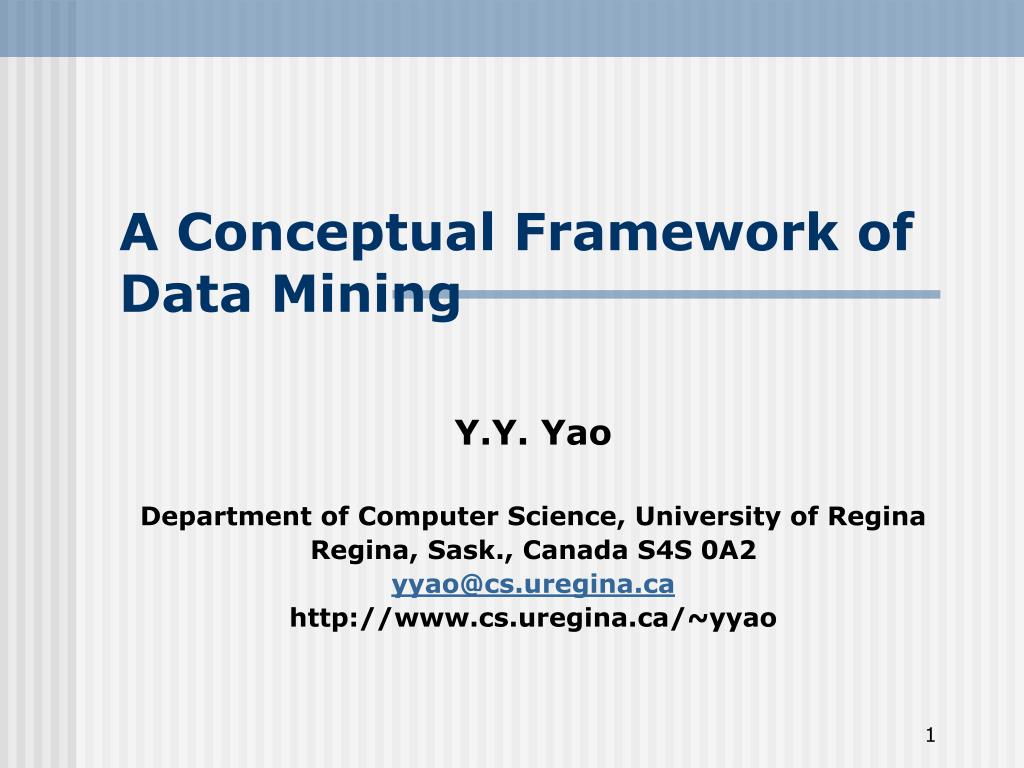 A Conceptual Framework of Data Mining

Y.Y. Yao

Department of Computer Science, University of Regina
Regina, Sask., Canada S4S 0A2
yyao@cs.uregina.ca
http://www.cs.uregina.ca/~yyao

1